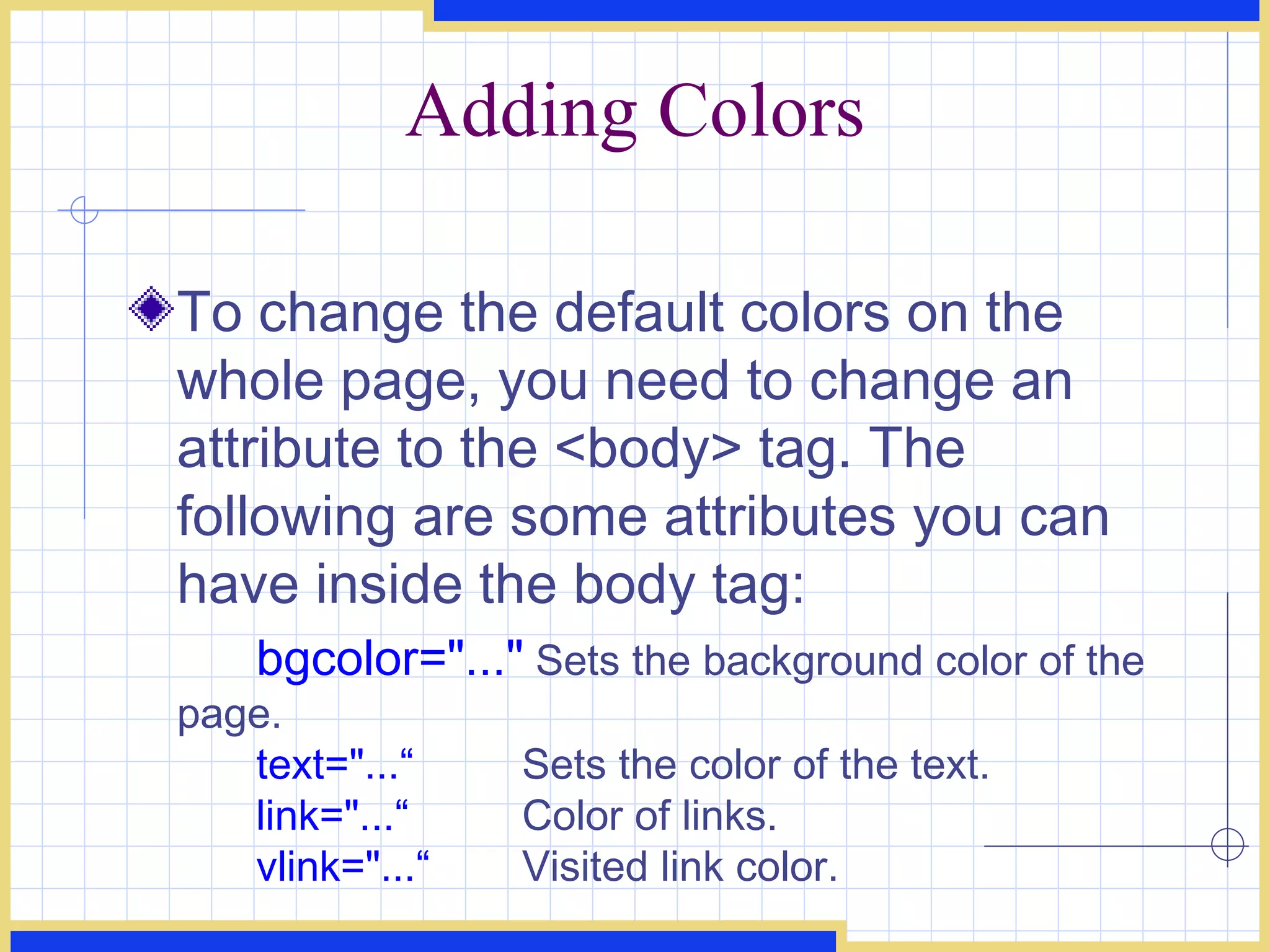 Adding Colors

To change the default colors on the whole page, you need to change an attribute to the <body> tag. The following are some attributes you can have inside the body tag:

bgcolor="..." Sets the background color of the page.

text="...“ Sets the color of the text.
link="...“ Color of links.
vlink="...“ Visited link color.